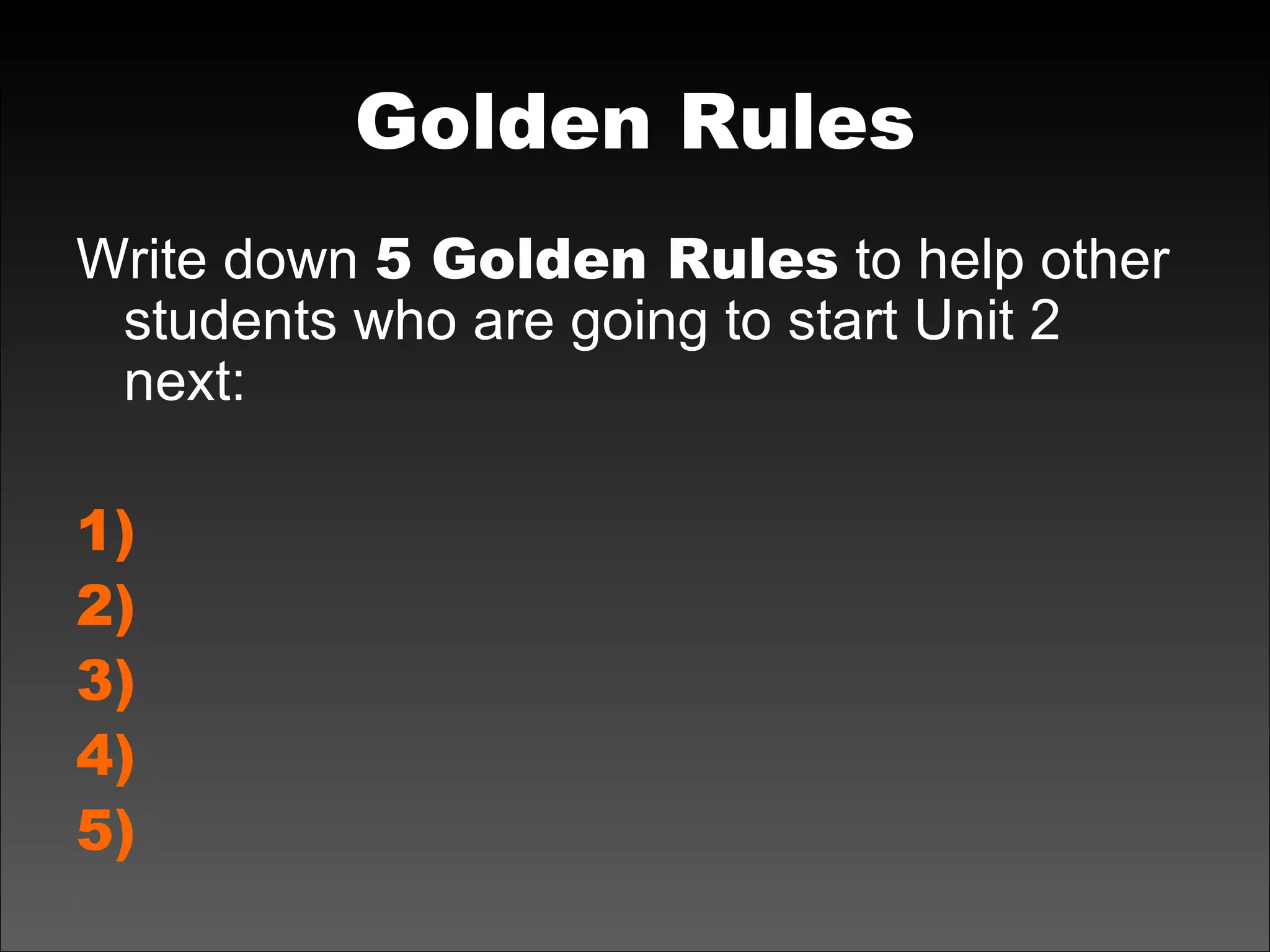 Golden Rules

Write down 5 Golden Rules to help other students who are going to start Unit 2 next:

1)
2)
3)
4)
5)